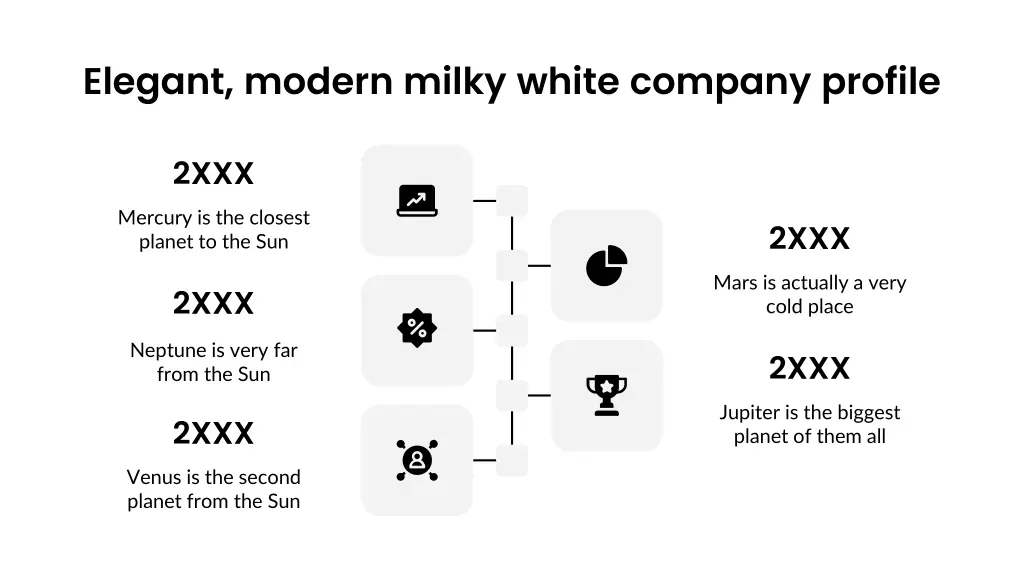 Elegant, modern milky white company profile

2XXX

Mercury is the closest planet to the Sun

2XXX

Neptune is very far from the Sun

2XXX

Venus is the second planet from the Sun

2XXX

Mars is actually a very cold place

2XXX

Jupiter is the biggest planet of them all